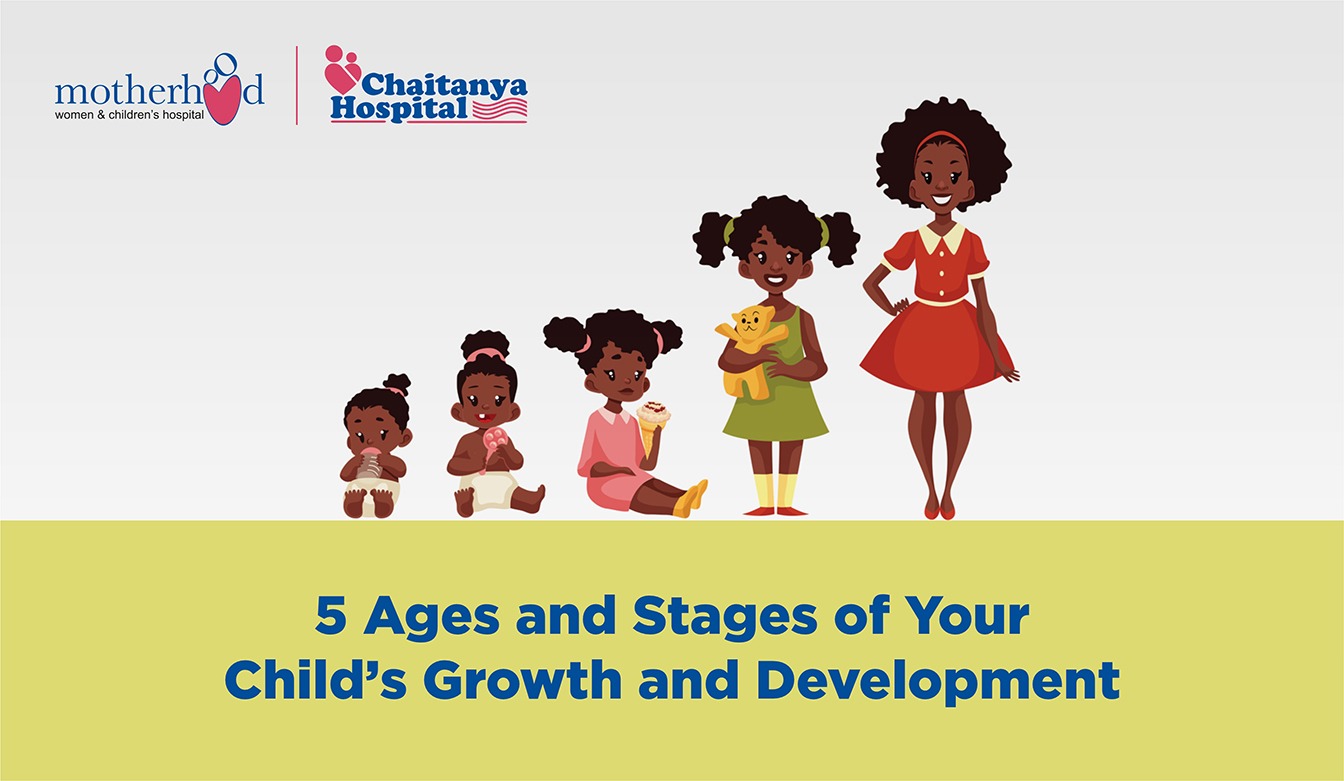 motherhood
women & children's hospital

Chaitanya Hospital

5 Ages and Stages of Your Child's Growth and Development